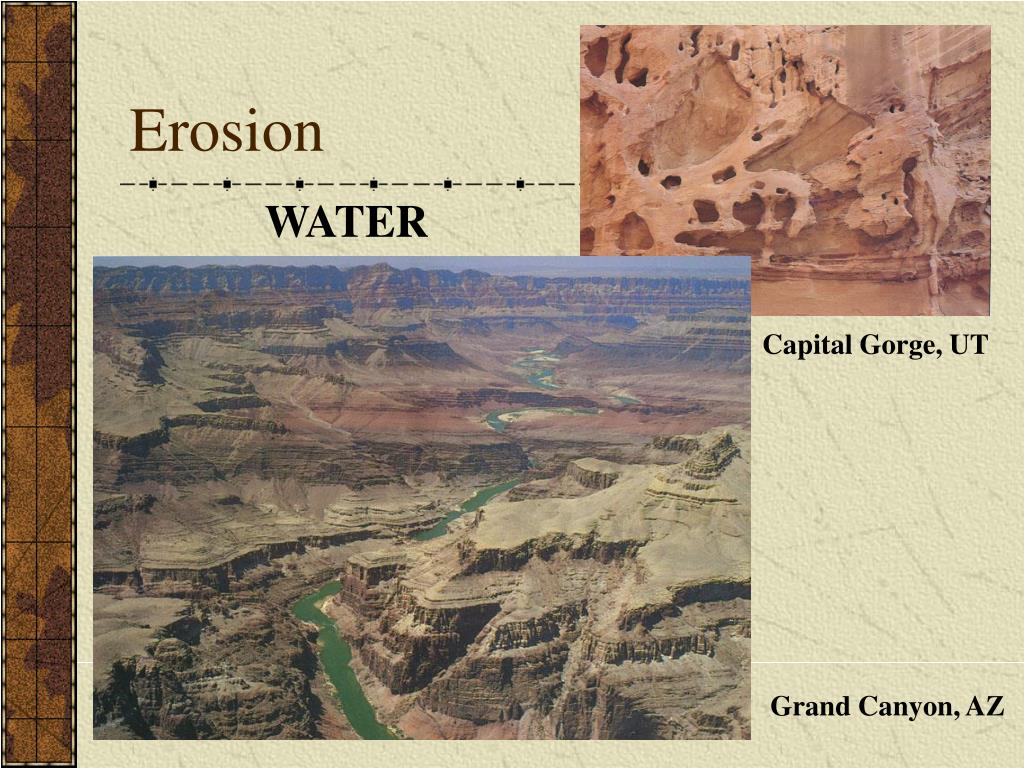 Erosion

WATER

Capital Gorge, UT

Grand Canyon, AZ